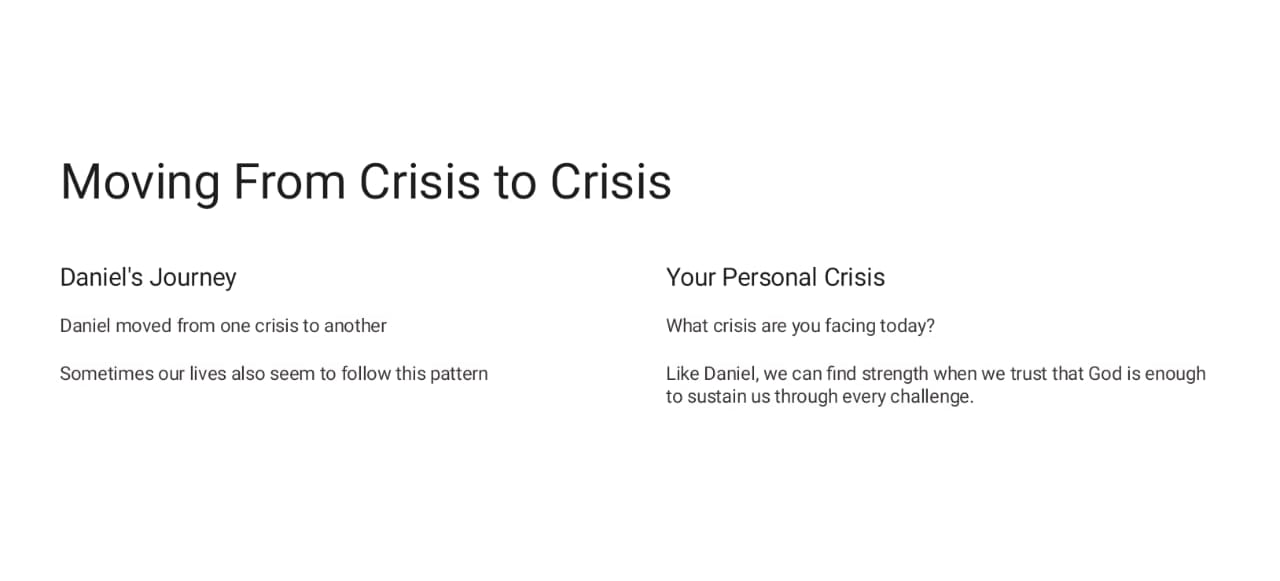 Moving From Crisis to Crisis

Daniel's Journey

Daniel moved from one crisis to another

Sometimes our lives also seem to follow this pattern

Your Personal Crisis

What crisis are you facing today?

Like Daniel, we can find strength when we trust that God is enough to sustain us through every challenge.